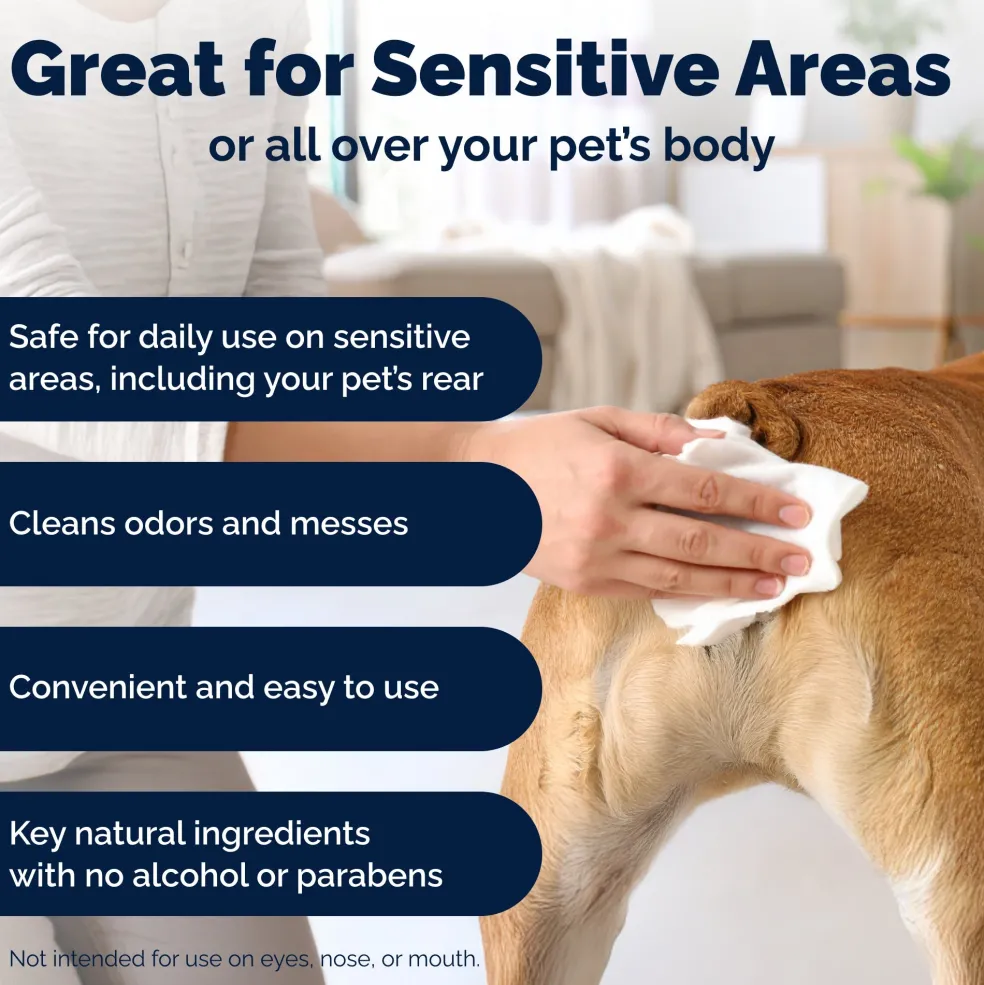 Great for Sensitive Areas
or all over your pet's body

Safe for daily use on sensitive areas, including your pet's rear

Cleans odors and messes

Convenient and easy to use

Key natural ingredients with no alcohol or parabens

Not intended for use on eyes, nose, or mouth.